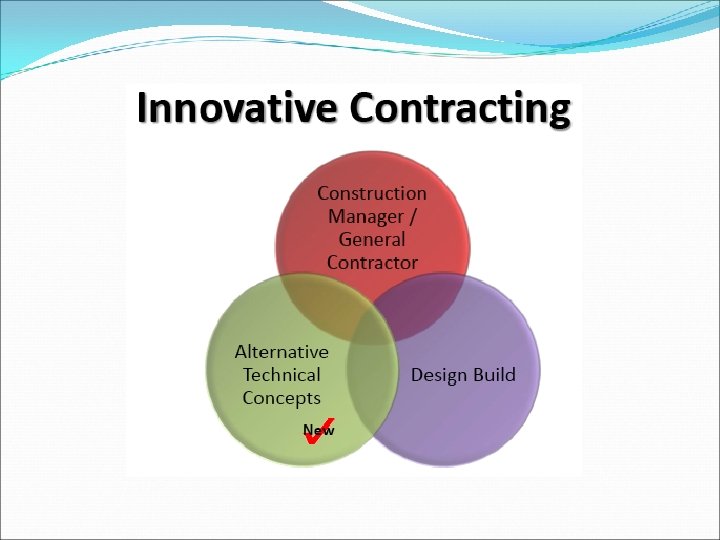 Innovative Contracting

Construction Manager / General Contractor

Alternative Technical Concepts

New

Design Build